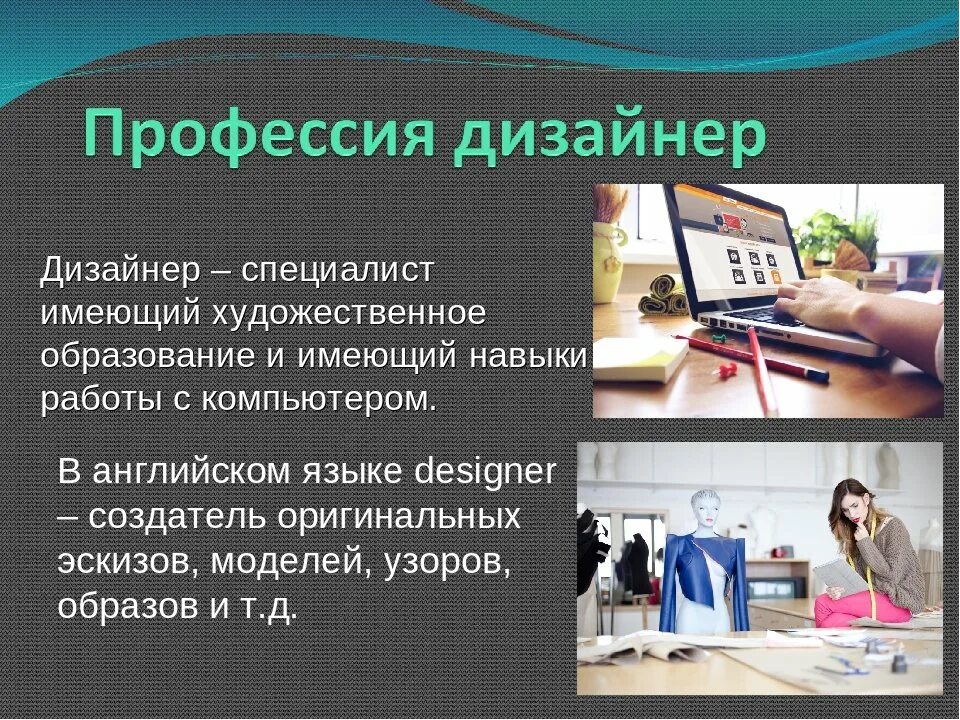 Профессия дизайнер

Дизайнер – специалист имеющий художественное образование и имеющий навыки работы с компьютером.

В английском языке designer – создатель оригинальных эскизов, моделей, узоров, образов и т.д.